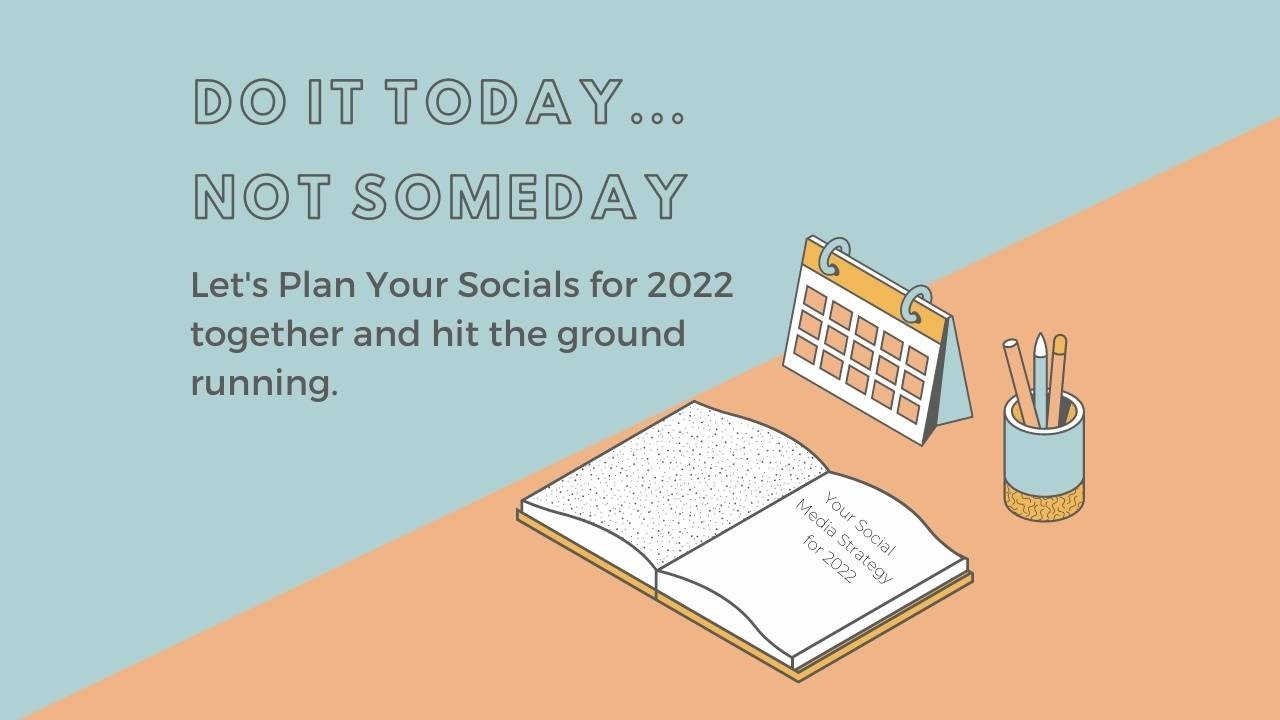 DO IT TODAY...
NOT SOMEDAY

Let's Plan Your Socials for 2022 together and hit the ground running.

Your Social Media Strategy for 2022